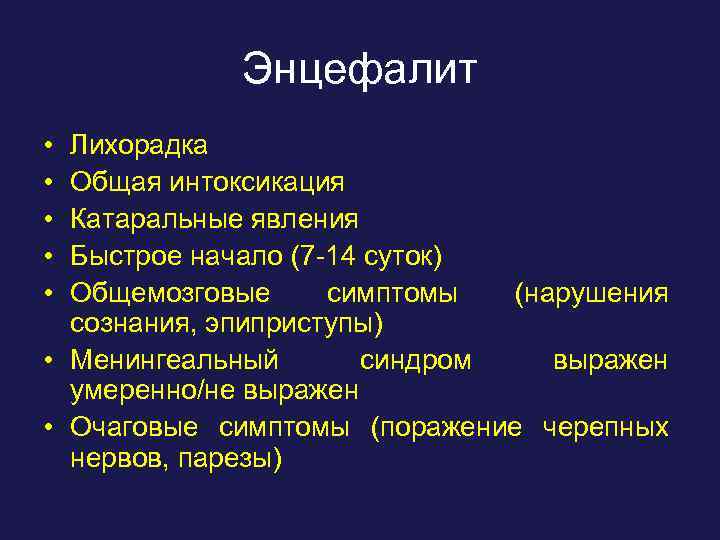 Энцефалит

• Лихорадка
• Общая интоксикация
• Катаральные явления
• Быстрое начало (7-14 суток)
• Общемозговые симптомы (нарушения сознания, эпиприступы)
• Менингеальный синдром выражен умеренно/не выражен
• Очаговые симптомы (поражение черепных нервов, парезы)